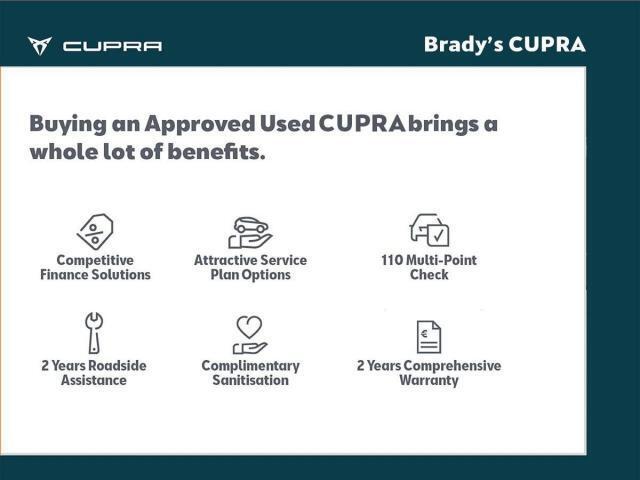 CUPRA

Brady's CUPRA

Buying an Approved Used CUPRA brings a whole lot of benefits.

Competitive Finance Solutions

Attractive Service Plan Options

110 Multi-Point Check

2 Years Roadside Assistance

Complimentary Sanitisation

2 Years Comprehensive Warranty